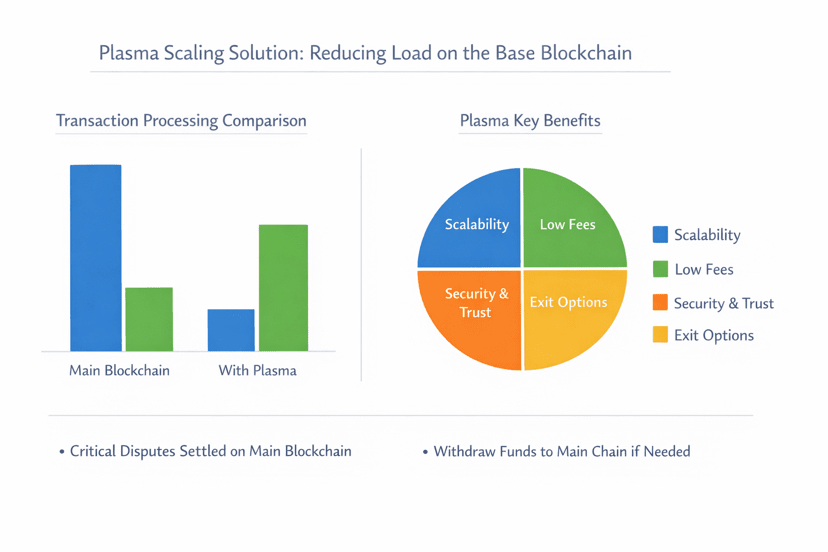 Plasma Scaling Solution: Reducing Load on the Base Blockchain

Transaction Processing Comparison

Main Blockchain

With Plasma

Plasma Key Benefits

Scalability

Low Fees

Security & Trust

Exit Options

Scalability

Low Fees

Security & Trust

Exit Options

• Critical Disputes Settled on Main Blockchain

• Withdraw Funds to Main Chain if Needed